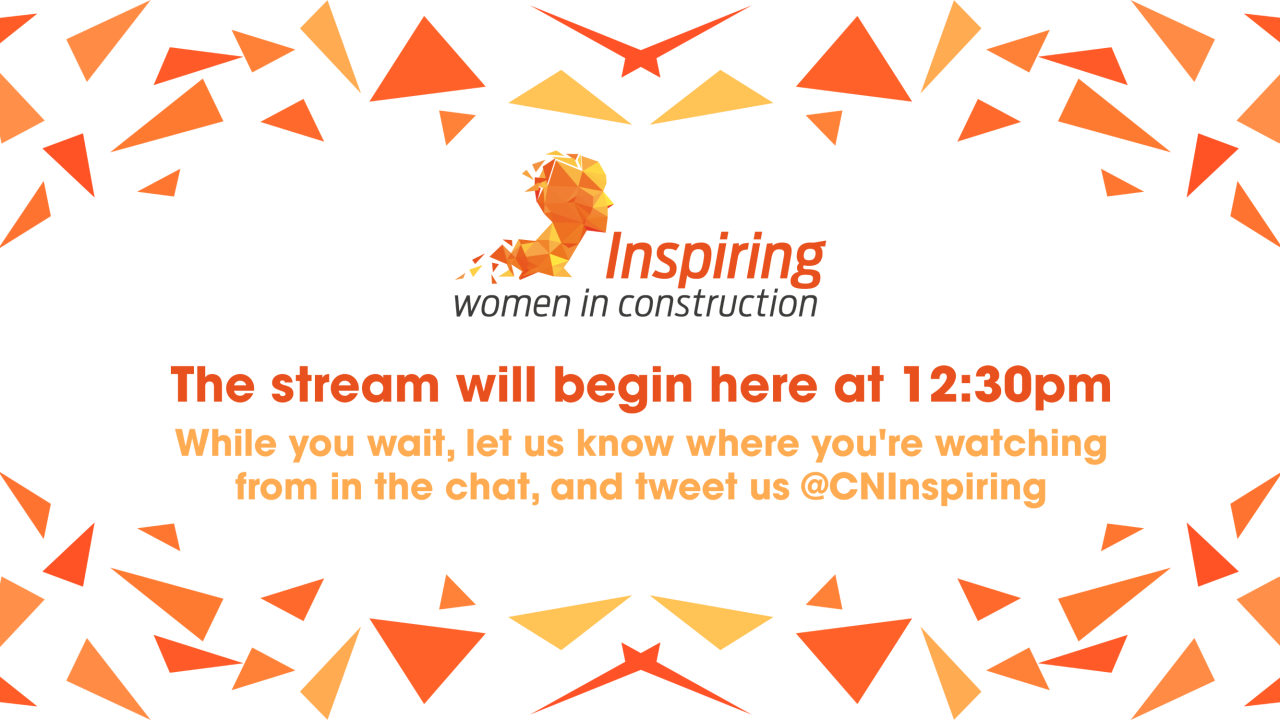 Inspiring
women in construction

The stream will begin here at 12:30pm

While you wait, let us know where you're watching from in the chat, and tweet us @CNInspiring